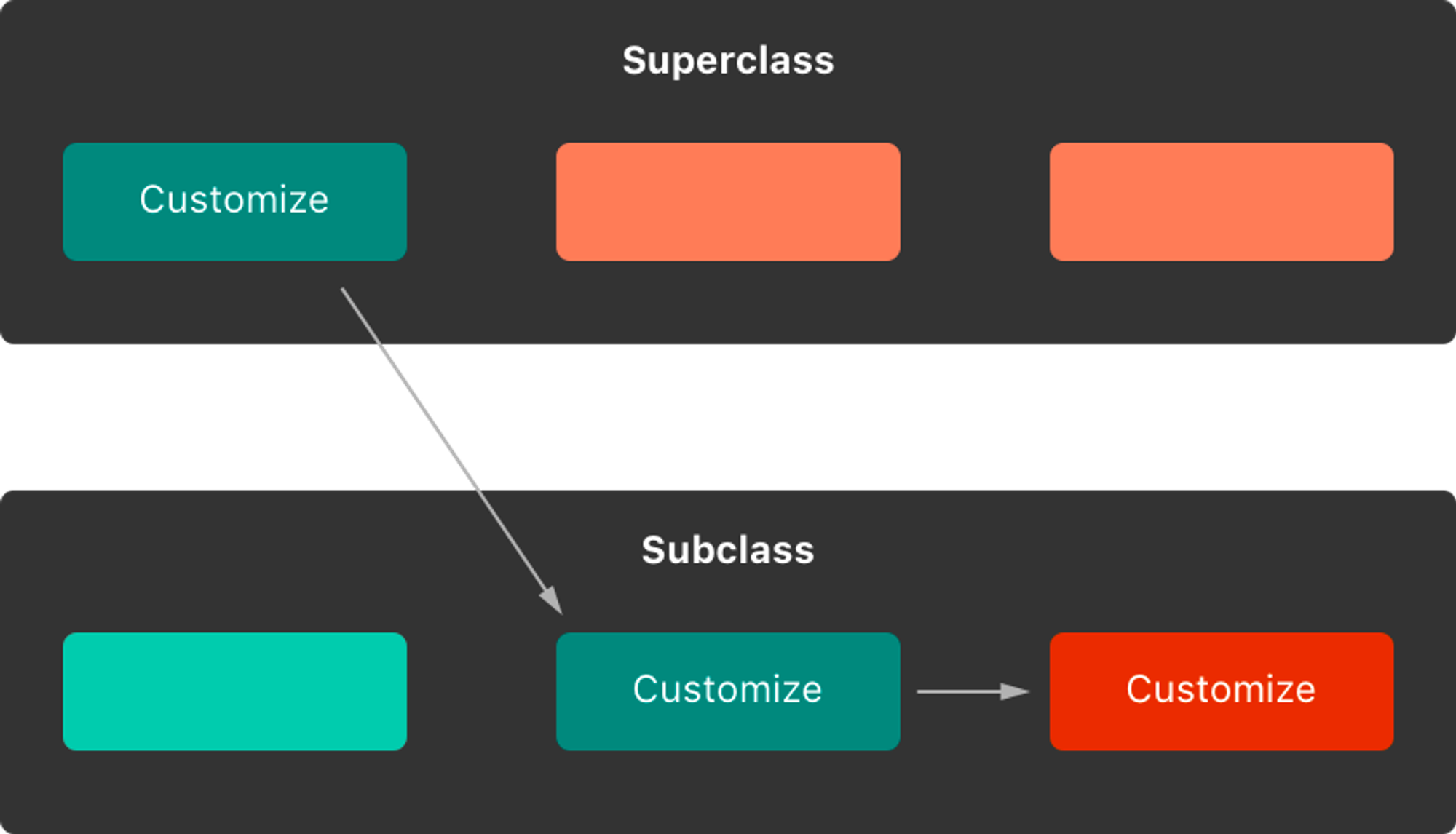 Superclass

Customize

Subclass

Customize

Customize